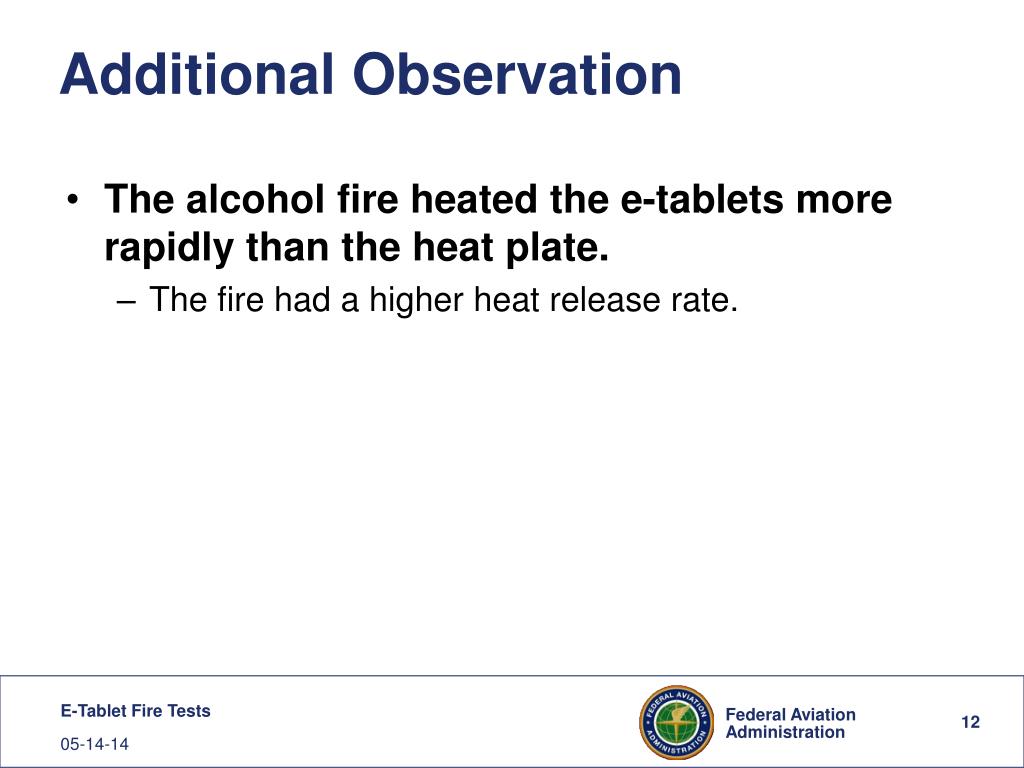 Additional Observation

• The alcohol fire heated the e-tablets more rapidly than the heat plate.
– The fire had a higher heat release rate.

E-Tablet Fire Tests
05-14-14

FEDERAL AVIATION ADMINISTRATION

Federal Aviation Administration

12